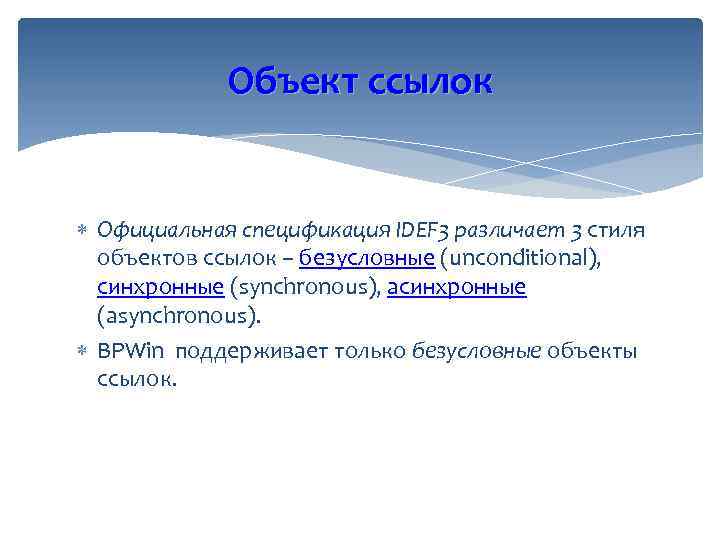 Объект ссылок

* Официальная спецификация IDEF3 различает 3 стиля объектов ссылок – безусловные (unconditional), синхронные (synchronous), асинхронные (asynchronous).
* BPWin поддерживает только безусловные объекты ссылок.